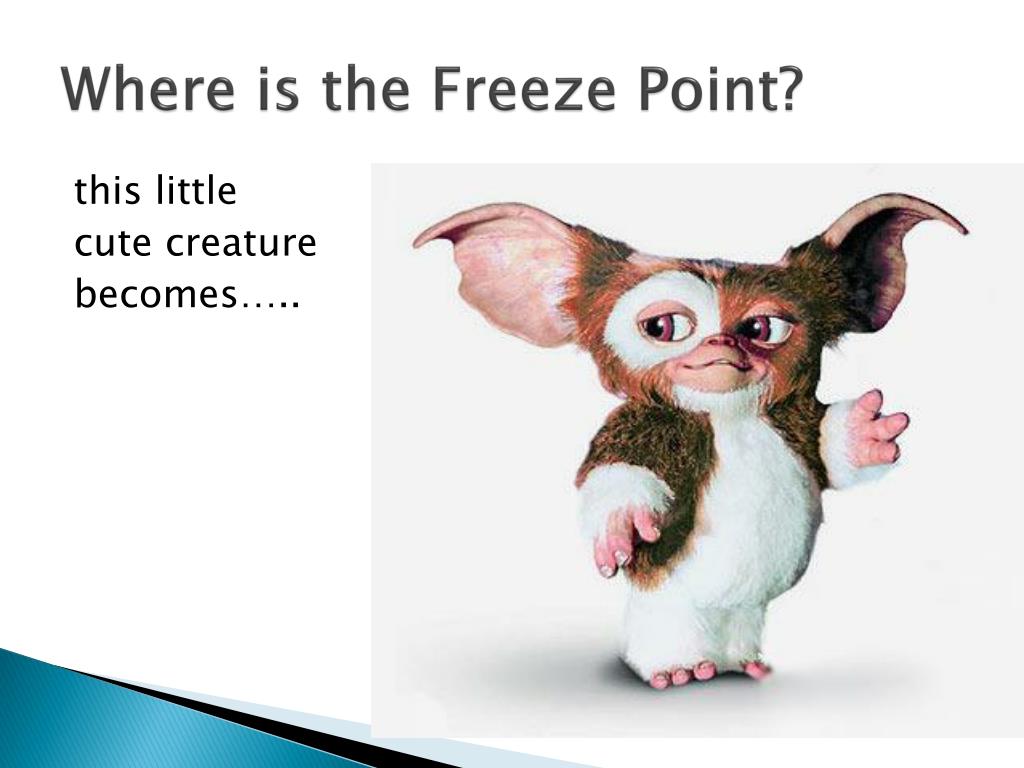 Where is the Freeze Point?

this little cute creature becomes…..